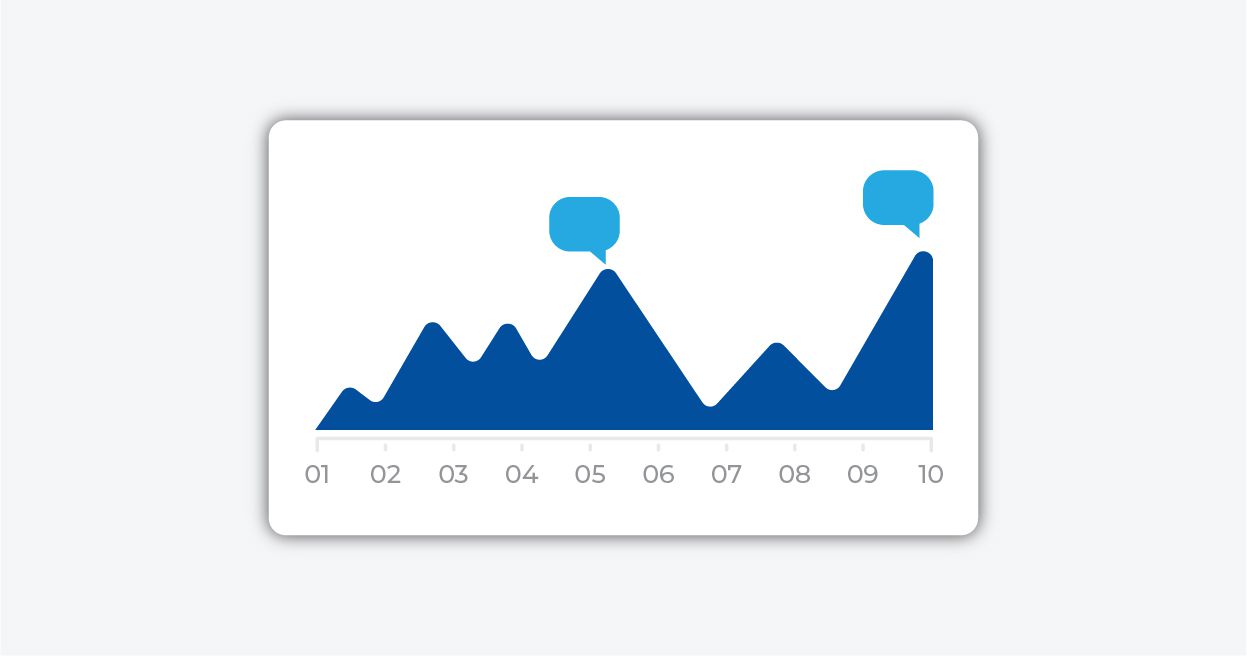 01 02 03 04 05 06 07 08 09 10